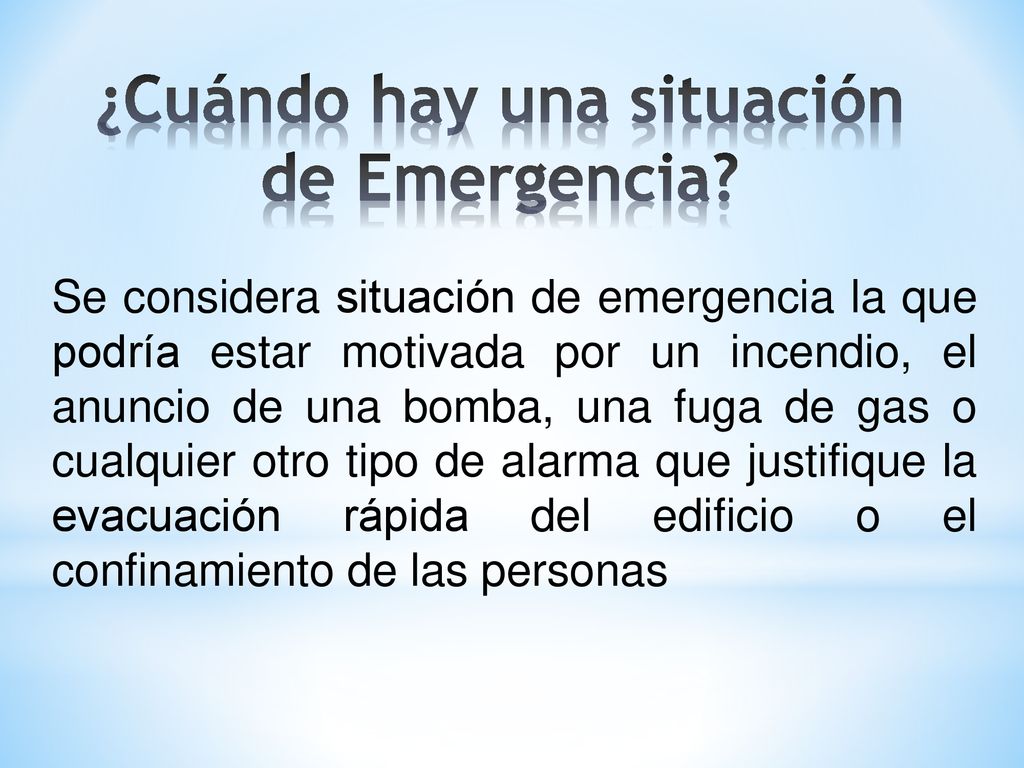 ¿Cuándo hay una situación de Emergencia?

Se considera situación de emergencia la que podría estar motivada por un incendio, el anuncio de una bomba, una fuga de gas o cualquier otro tipo de alarma que justifique la evacuación rápida del edificio o el confinamiento de las personas